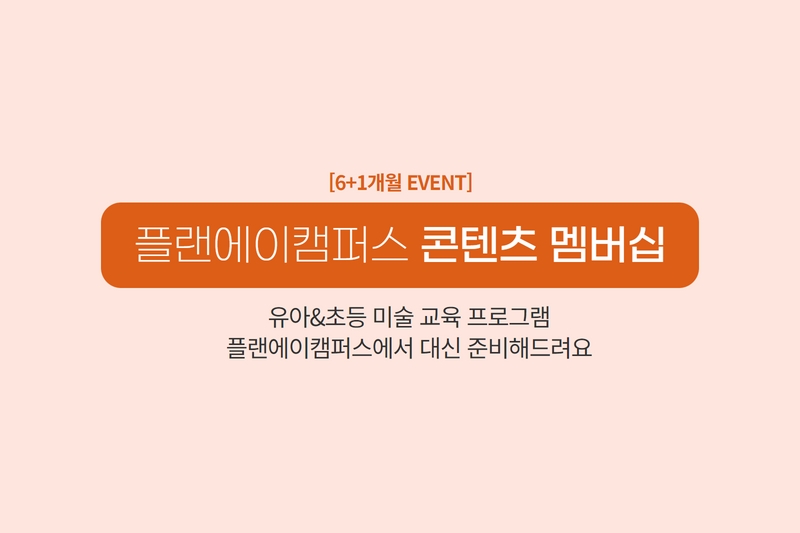 [6+1개월 EVENT]

플랜에이캠퍼스 콘텐츠 멤버십

유아&초등 미술 교육 프로그램
플랜에이캠퍼스에서 대신 준비해드려요